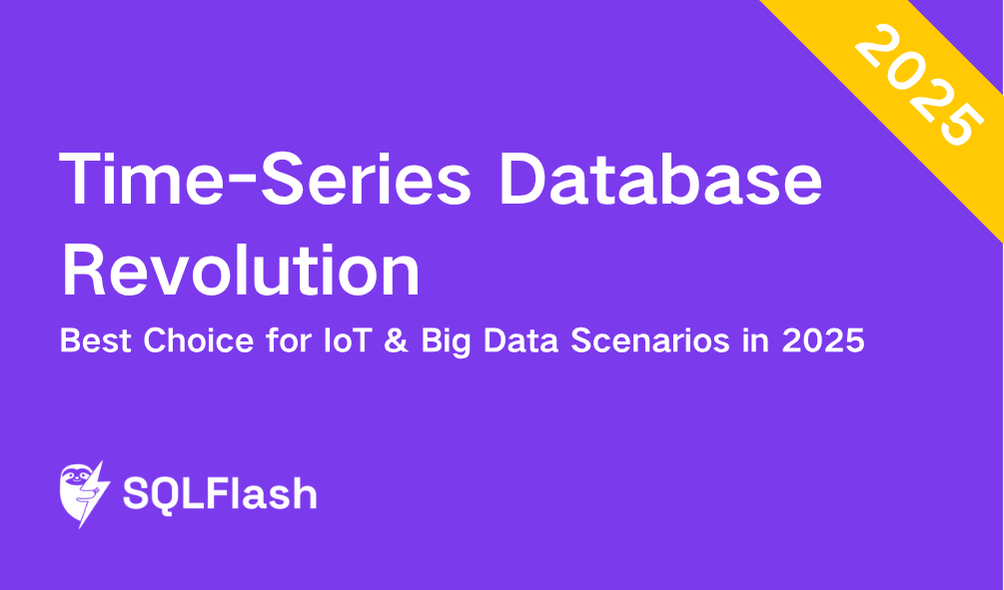 2025

Time-Series Database Revolution

Best Choice for IoT & Big Data Scenarios in 2025

SQLFlash